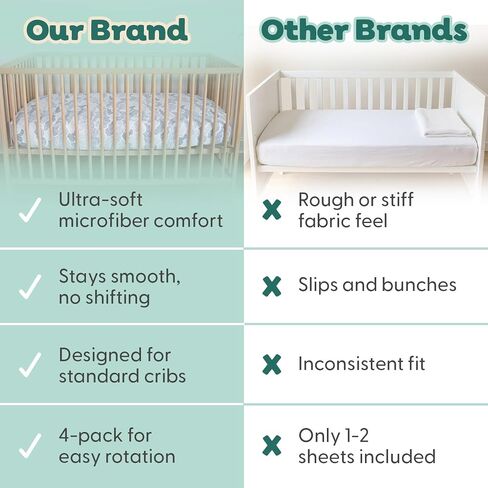 | Our Brand | Other Brands |
|---|---|
| ✓ Ultra-soft microfiber comfort | ✗ Rough or stiff fabric feel |
| ✓ Stays smooth, no shifting | ✗ Slips and bunches |
| ✓ Designed for standard cribs | ✗ Inconsistent fit |
| ✓ 4-pack for easy rotation | ✗ Only 1-2 sheets included |